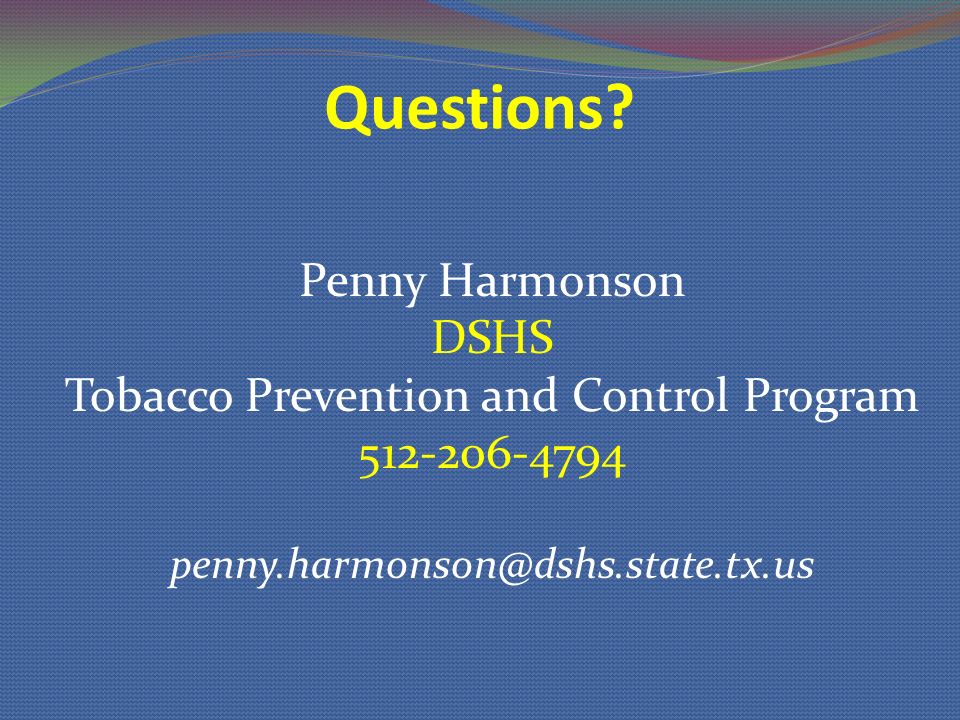 Questions?

Penny Harmonson
DSHS
Tobacco Prevention and Control Program
512-206-4794

penny.harmonson@dshs.state.tx.us